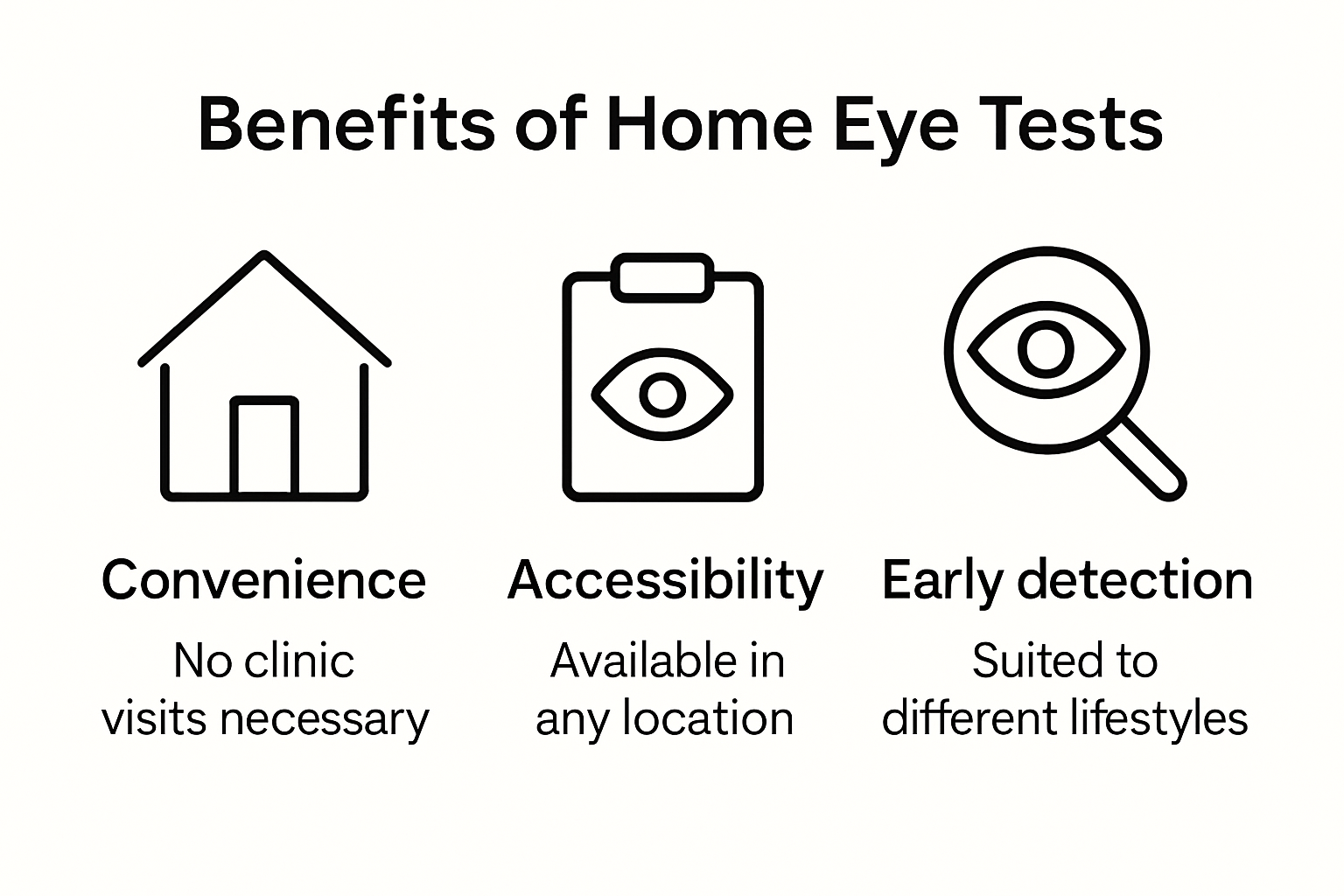 Benefits of Home Eye Tests

Convenience

No clinic visits necessary

Accessibility

Available in any location

Early detection

Suited to different lifestyles